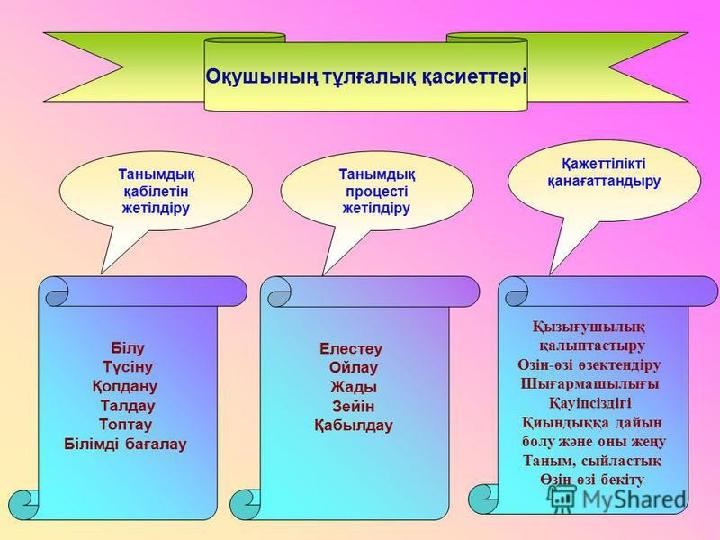 Оқушының тұлғалық қасиеттері

Танымдық қабілетін жетілдіру

Танымдық процесті жетілдіру

Қажеттілікті қанағаттандыру

Білу
Түсіну
Қолдану
Талдау
Топтау
Білімді бағалау

Елестеу
Ойлау
Жады
Зейін
Қабылдау

Қызығушылық қалыптастыру
Өзін-өзі өзектендіру
Шығармашылығы
Қауіпсіздігі
Қиындыққа дайын болу және оны жеңу
Таным, сыйластық
Өзін өзі бекіту

MyShared